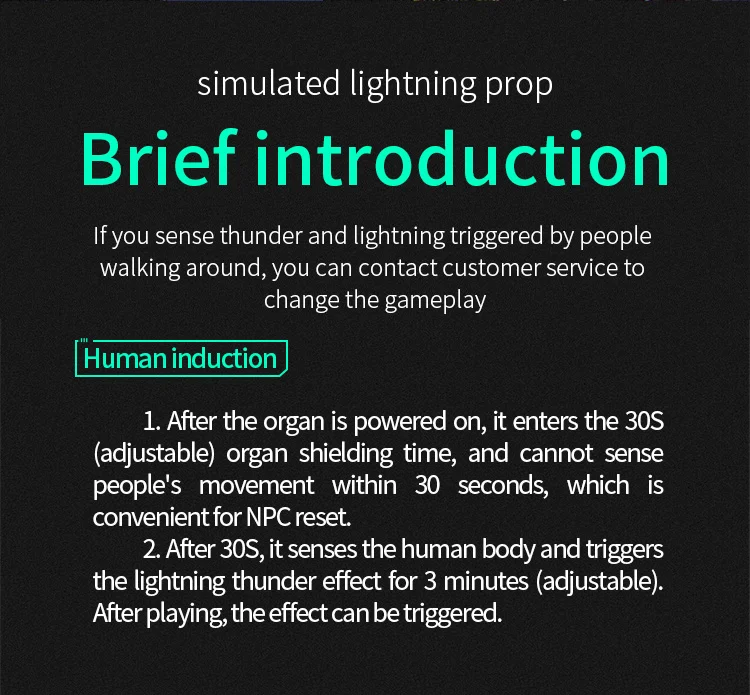 simulated lightning prop

Brief introduction

If you sense thunder and lightning triggered by people walking around, you can contact customer service to change the gameplay

Human induction

1. After the organ is powered on, it enters the 30S (adjustable) organ shielding time, and cannot sense people's movement within 30 seconds, which is convenient for NPC reset.

2. After 30S, it senses the human body and triggers the lightning thunder effect for 3 minutes (adjustable). After playing, the effect can be triggered.